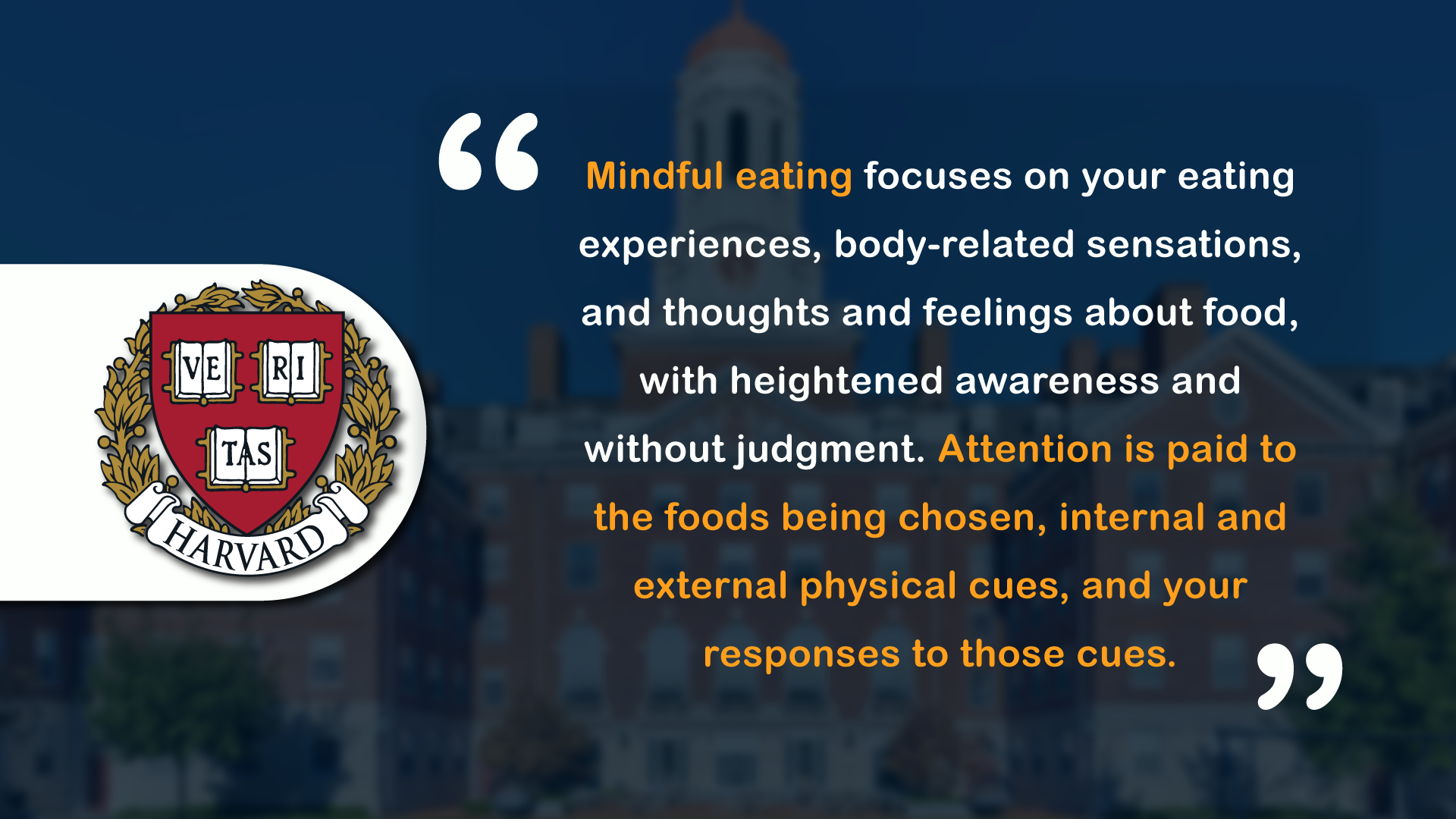 VE RI TAS

HARVARD

“ Mindful eating focuses on your eating experiences, body-related sensations, and thoughts and feelings about food, with heightened awareness and without judgment. Attention is paid to the foods being chosen, internal and external physical cues, and your responses to those cues. ”